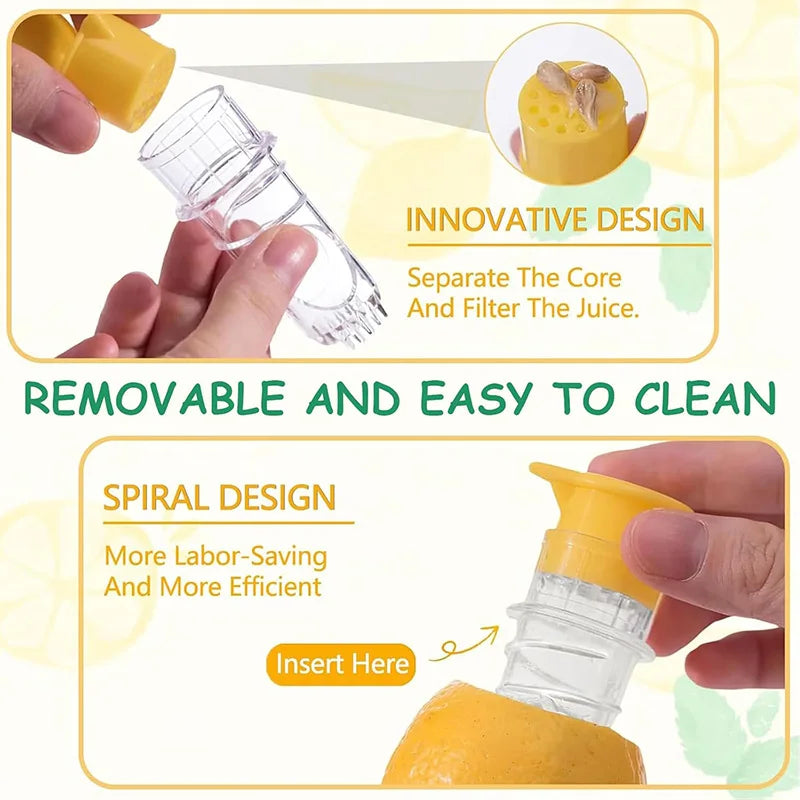 INNOVATIVE DESIGN

Separate The Core And Filter The Juice.

REMOVABLE AND EASY TO CLEAN

SPIRAL DESIGN

More Labor-Saving And More Efficient

Insert Here